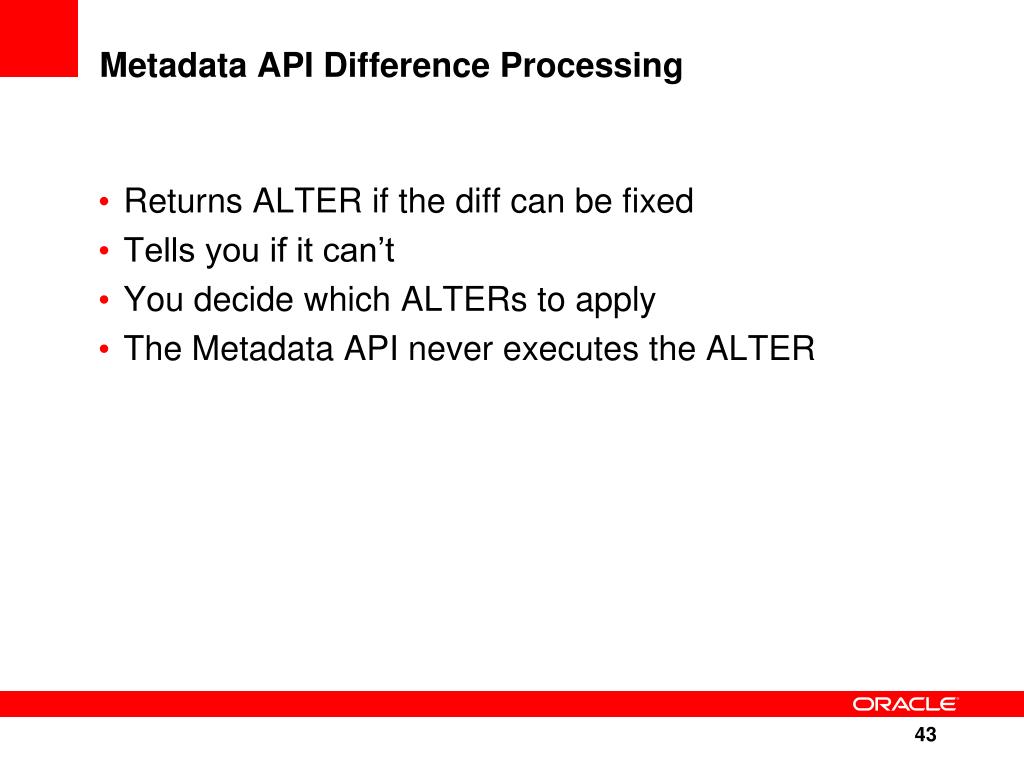 Metadata API Difference Processing

• Returns ALTER if the diff can be fixed
• Tells you if it can’t
• You decide which ALTERs to apply
• The Metadata API never executes the ALTER

ORACLE

43